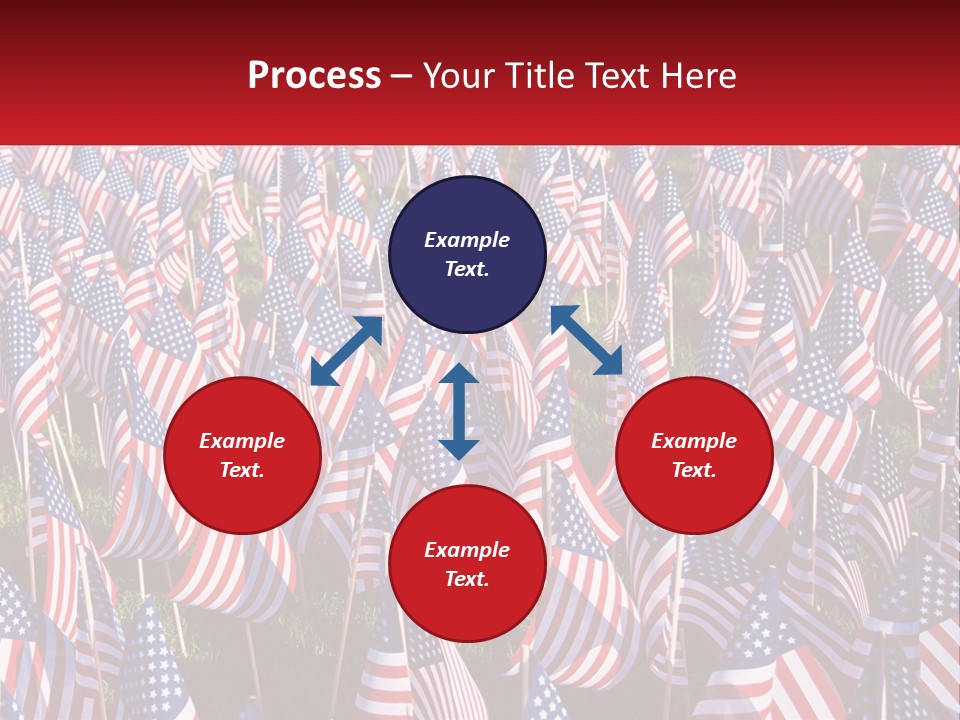 Process – Your Title Text Here

Example Text.

Example Text.

Example Text.

Example Text.